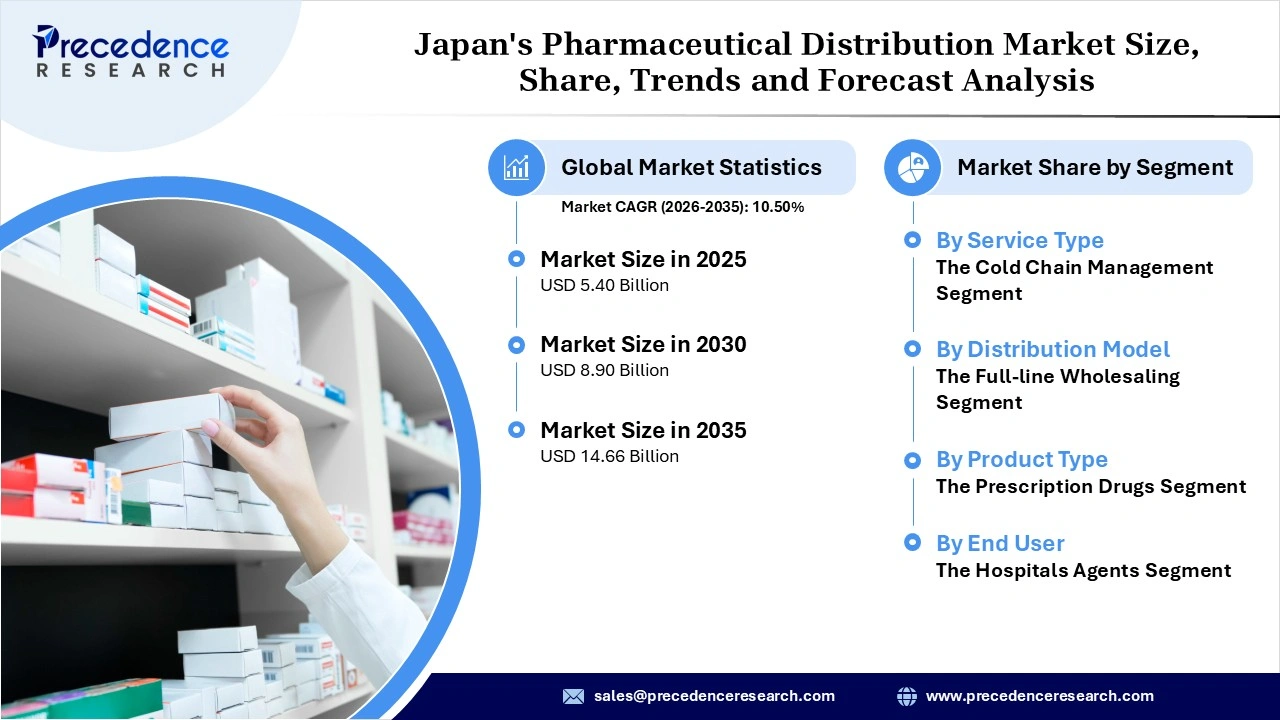 Precedence
RESEARCH

Japan's Pharmaceutical Distribution Market Size, Share, Trends and Forecast Analysis

Global Market Statistics

Market CAGR (2026-2035): 10.50%

Market Size in 2025
USD 5.40 Billion

Market Size in 2030
USD 8.90 Billion

Market Size in 2035
USD 14.66 Billion

Market Share by Segment

By Service Type
The Cold Chain Management Segment

By Distribution Model
The Full-line Wholesaling Segment

By Product Type
The Prescription Drugs Segment

By End User
The Hospitals Agents Segment

sales@precedenceresearch.com

www.precedenceresearch.com